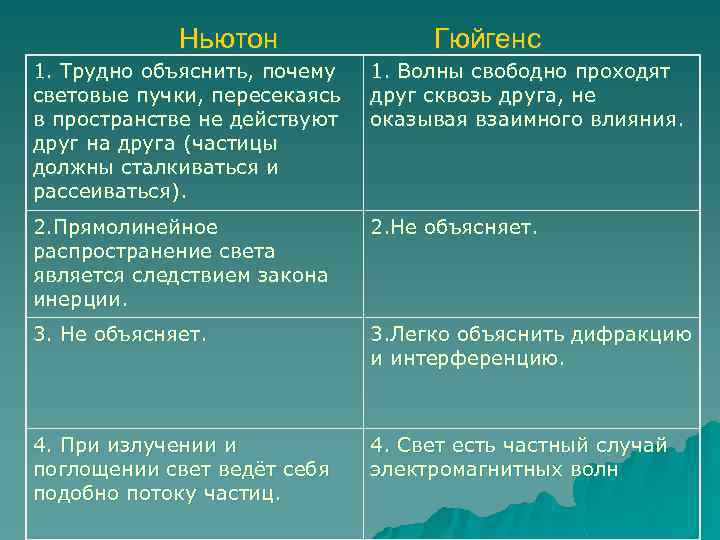 | Ньютон | Гюйгенс |
|---|---|
| 1. Трудно объяснить, почему световые пучки, пересекаясь в пространстве не действуют друг на друга (частицы должны сталкиваться и рассеиваться). | 1. Волны свободно проходят друг сквозь друга, не оказывая взаимного влияния. |
| 2.Прямолинейное распространение света является следствием закона инерции. | 2.Не объясняет. |
| 3. Не объясняет. | 3.Легко объяснить дифракцию и интерференцию. |
| 4. При излучении и поглощении свет ведёт себя подобно потоку частиц. | 4. Свет есть частный случай электромагнитных волн |